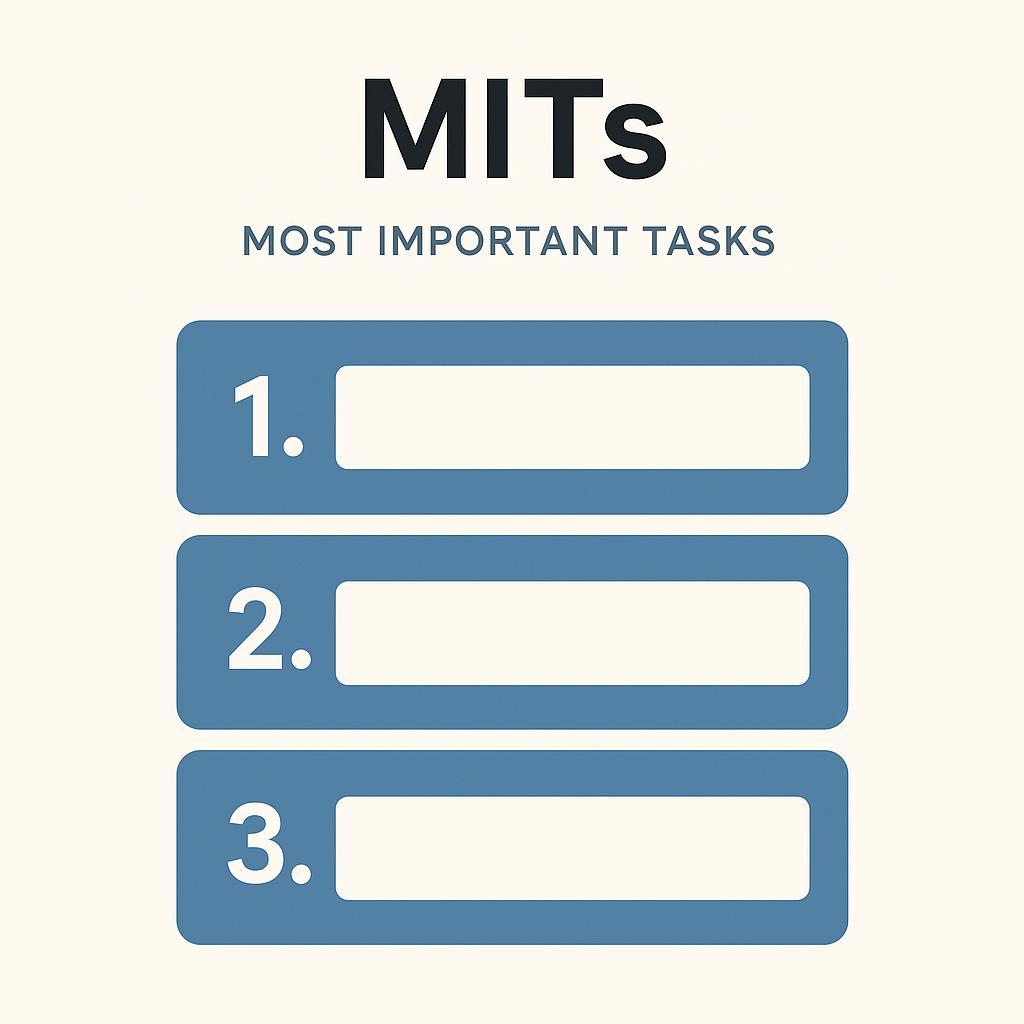 MITs

MOST IMPORTANT TASKS

1.

2.

3.